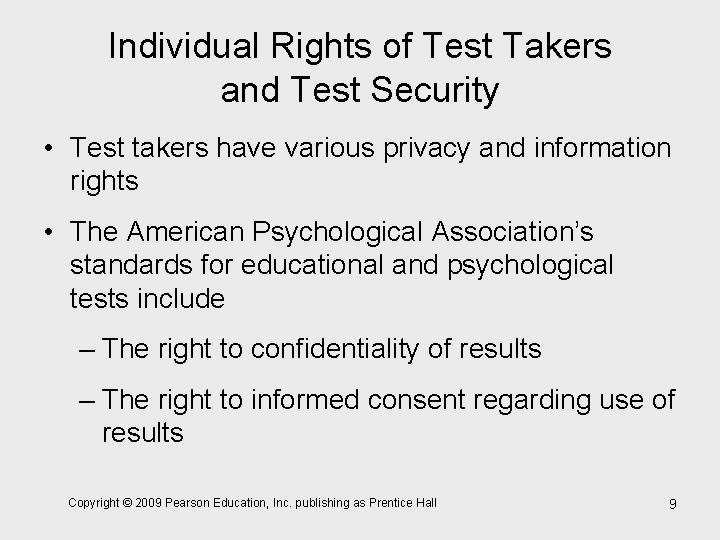 Individual Rights of Test Takers and Test Security

• Test takers have various privacy and information rights

• The American Psychological Association's standards for educational and psychological tests include

– The right to confidentiality of results

– The right to informed consent regarding use of results

Copyright © 2009 Pearson Education, Inc. publishing as Prentice Hall

9